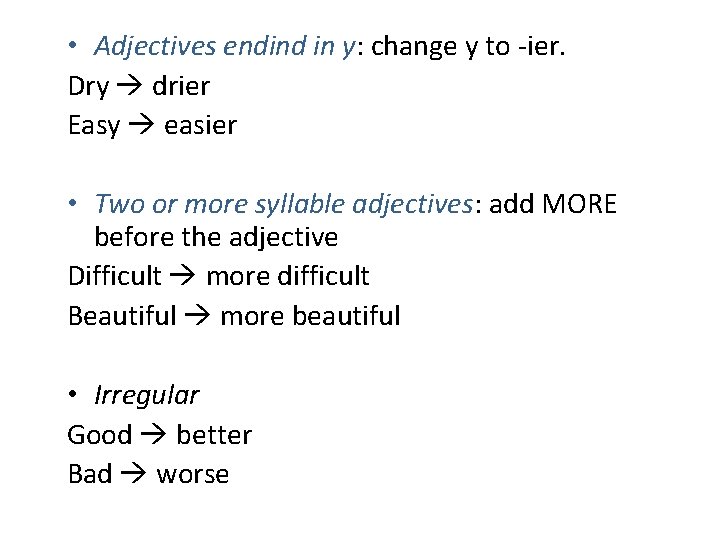 • Adjectives endind in y: change y to -ier.
Dry → drier
Easy → easier

• Two or more syllable adjectives: add MORE before the adjective
Difficult → more difficult
Beautiful → more beautiful

• Irregular
Good → better
Bad → worse